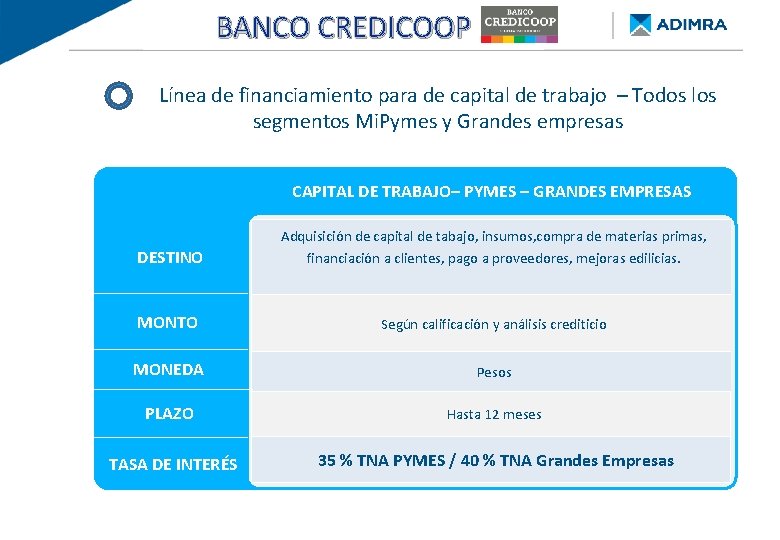 BANCO CREDICOOP BANCO CREDICOOP ADIMRA

Línea de financiamiento para de capital de trabajo – Todos los segmentos MiPymes y Grandes empresas

| | CAPITAL DE TRABAJO– PYMES – GRANDES EMPRESAS |
|---|---|
| DESTINO | Adquisición de capital de tabajo, insumos,compra de materias primas, financiación a clientes, pago a proveedores, mejoras edilicias. |
| MONTO | Según calificación y análisis crediticio |
| MONEDA | Pesos |
| PLAZO | Hasta 12 meses |
| TASA DE INTERÉS | 35 % TNA PYMES / 40 % TNA Grandes Empresas |